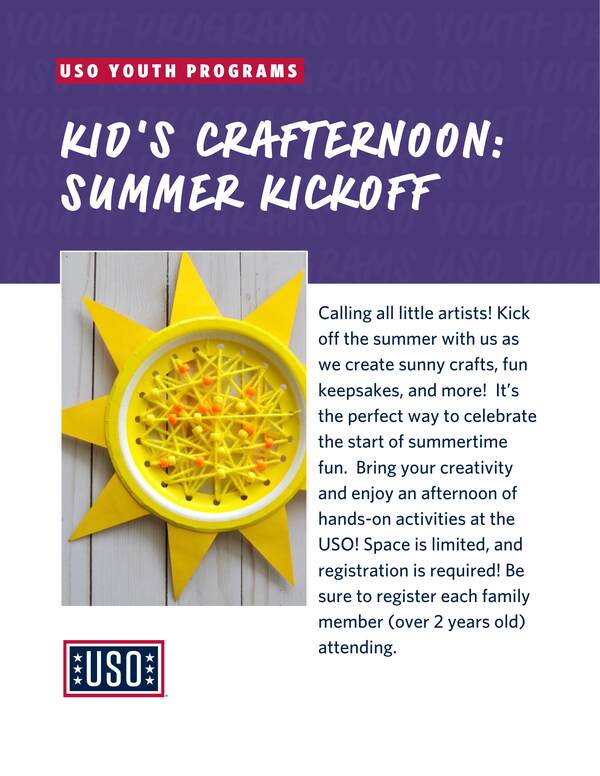 USO YOUTH PROGRAMS

KID'S CRAFTERNOON: SUMMER KICKOFF

Calling all little artists! Kick off the summer with us as we create sunny crafts, fun keepsakes, and more! It's the perfect way to celebrate the start of summertime fun. Bring your creativity and enjoy an afternoon of hands-on activities at the USO! Space is limited, and registration is required! Be sure to register each family member (over 2 years old) attending.

USO